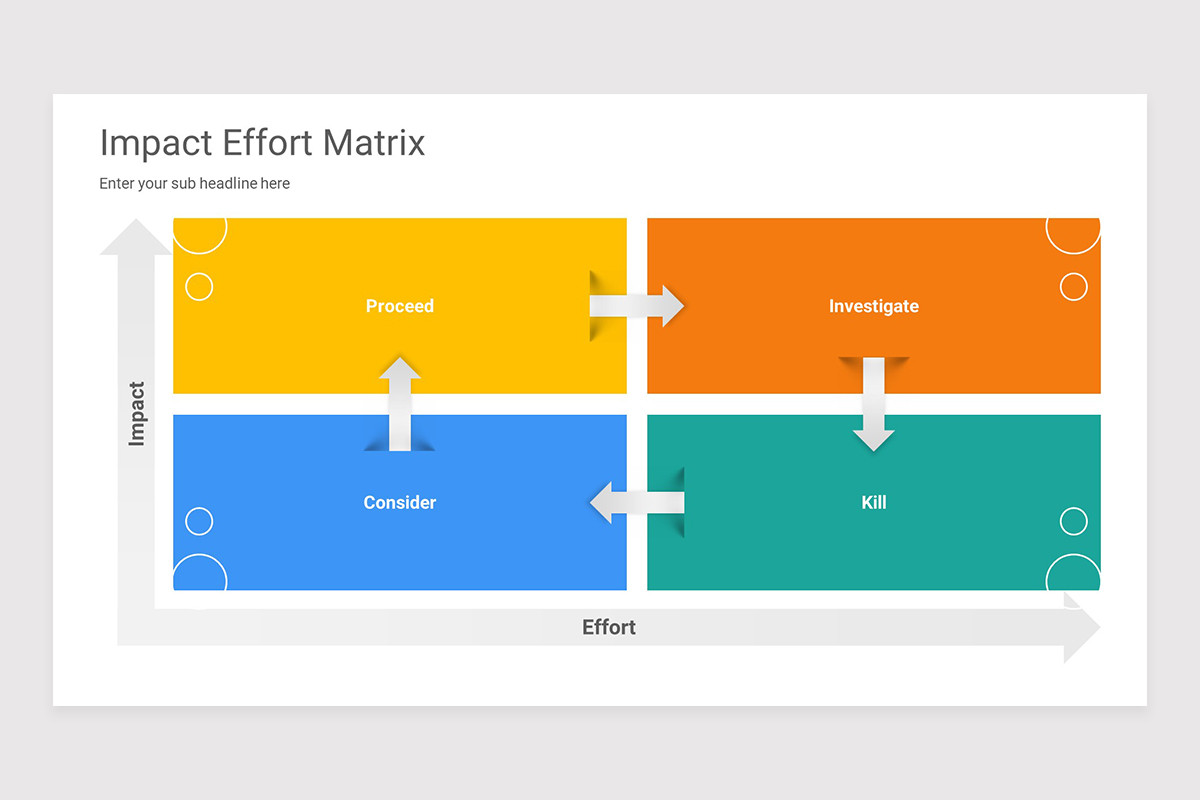 Impact Effort Matrix

Enter your sub headline here

Impact

Proceed

Investigate

Consider

Kill

Effort